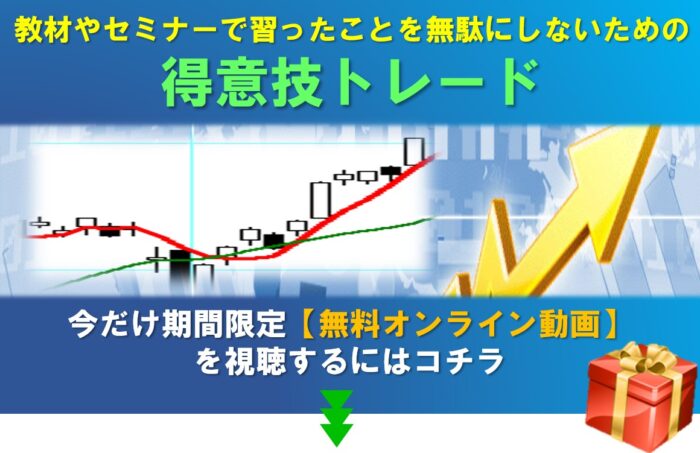 教材やセミナーで習ったことを無駄にしないための

得意技トレード

今だけ期間限定【無料オンライン動画】を視聴するにはコチラ